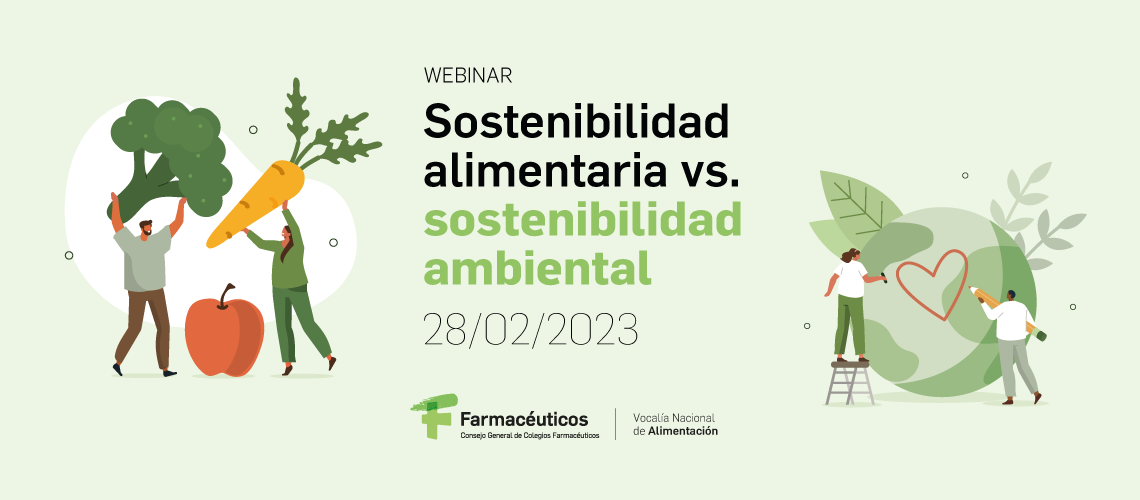 WEBINAR

Sostenibilidad alimentaria vs. sostenibilidad ambiental

28/02/2023

Farmacéuticos
Consejo General de Colegios Farmacéuticos

Vocalía Nacional de Alimentación